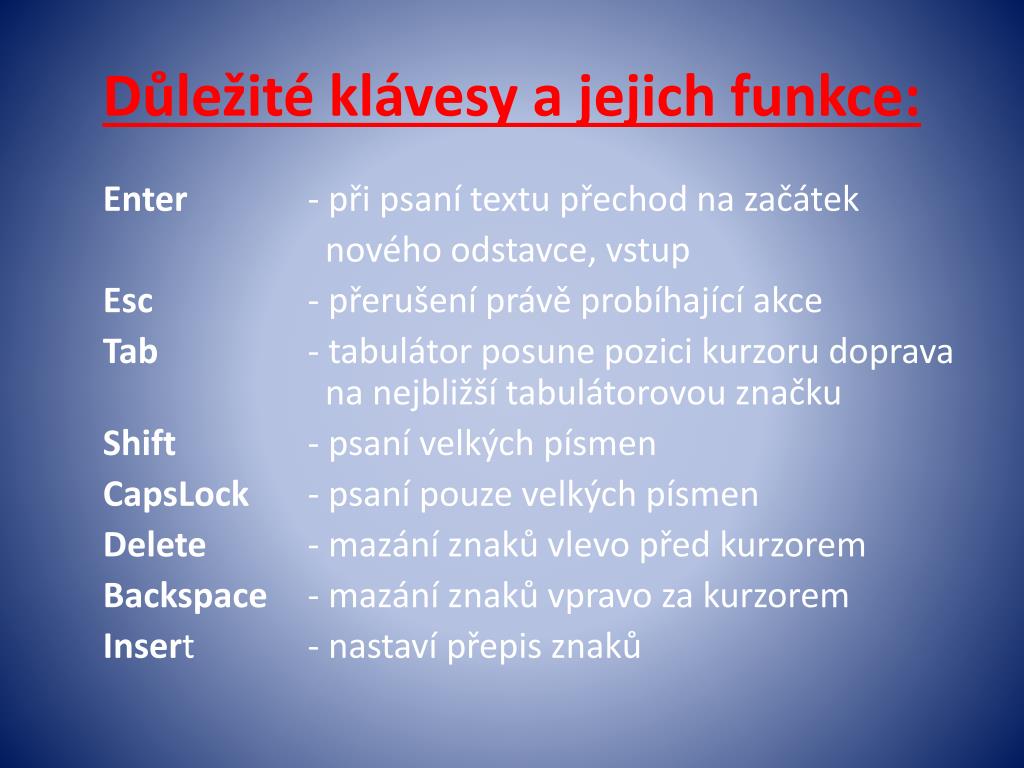 Důležité klávesy a jejich funkce:

Enter - při psaní textu přechod na začátek nového odstavce, vstup
Esc - přerušení právě probíhající akce
Tab - tabulátor posune pozici kurzoru doprava na nejbližší tabulátorovou značku
Shift - psaní velkých písmen
CapsLock - psaní pouze velkých písmen
Delete - mazání znaků vlevo před kurzorem
Backspace - mazání znaků vpravo za kurzorem
Insert - nastaví přepis znaků